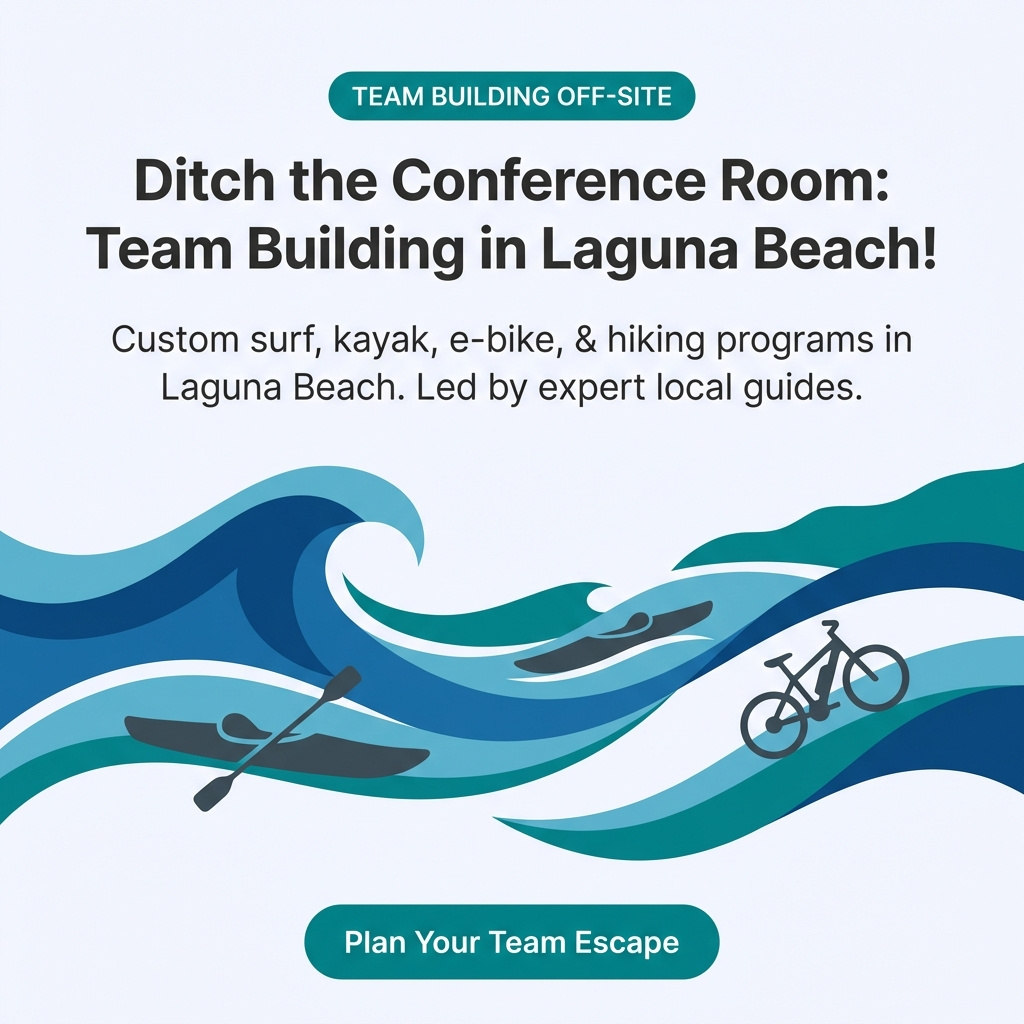 TEAM BUILDING OFF-SITE

Ditch the Conference Room: Team Building in Laguna Beach!

Custom surf, kayak, e-bike, & hiking programs in Laguna Beach. Led by expert local guides.

Plan Your Team Escape